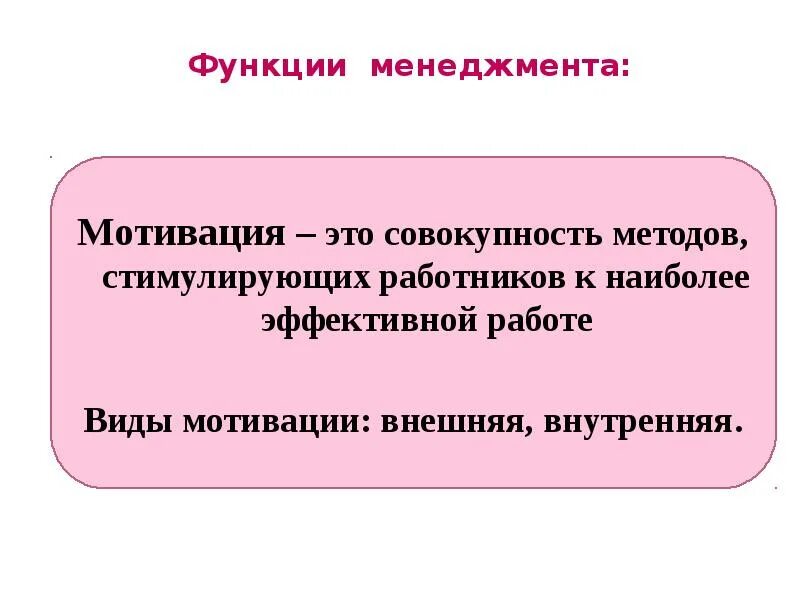 Функции менеджмента:

Мотивация – это совокупность методов, стимулирующих работников к наиболее эффективной работе

Виды мотивации: внешняя, внутренняя.